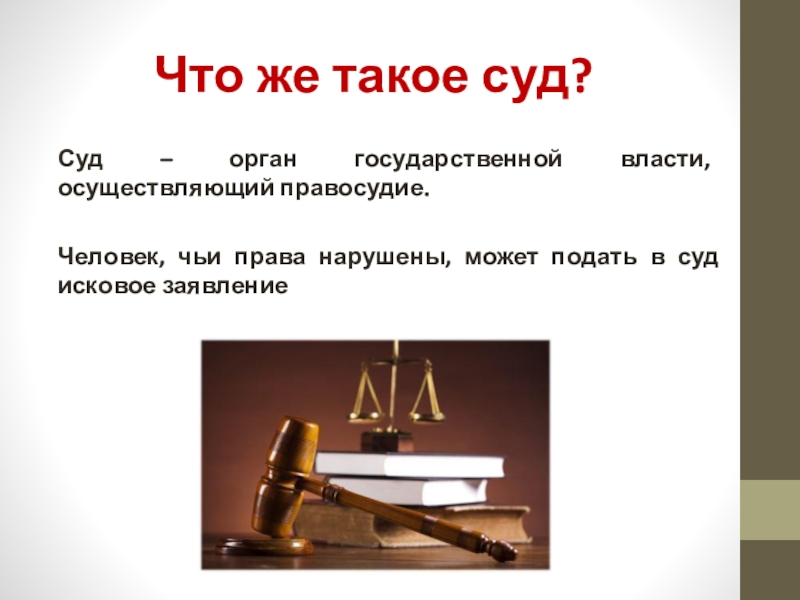 Что же такое суд?

Суд – орган государственной власти, осуществляющий правосудие.

Человек, чьи права нарушены, может подать в суд исковое заявление